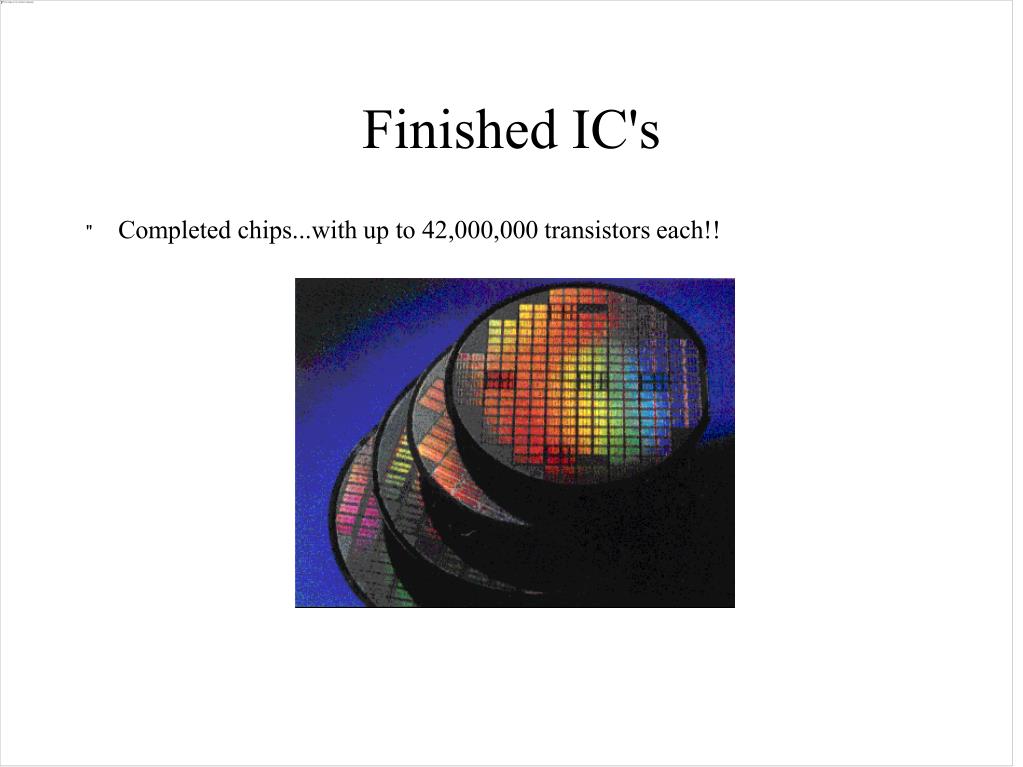 Finished IC's

" Completed chips...with up to 42,000,000 transistors each!!